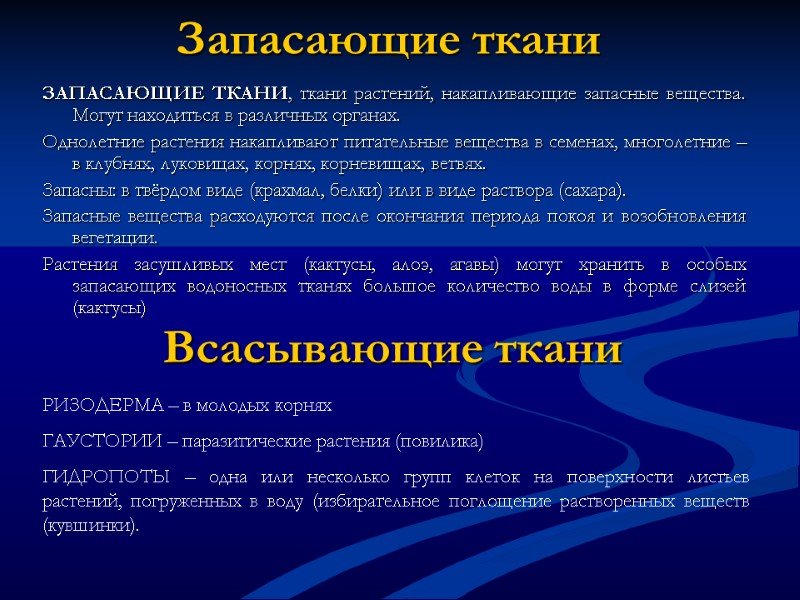 Запасающие ткани

ЗАПАСАЮЩИЕ ТКАНИ, ткани растений, накапливающие запасные вещества. Могут находиться в различных органах.

Однолетние растения накапливают питательные вещества в семенах, многолетние – в клубнях, луковицах, корнях, корневищах, ветвях.

Запасны: в твёрдом виде (крахмал, белки) или в виде раствора (сахара).

Запасные вещества расходуются после окончания периода покоя и возобновления вегетации.

Растения засушливых мест (кактусы, алоэ, агавы) могут хранить в особых запасающих водоносных тканях большое количество воды в форме слизей (кактусы)

Всасывающие ткани

РИЗОДЕРМА – в молодых корнях

ГАУСТОРИИ – паразитические растения (повилика)

ГИДРОПОТЫ – одна или несколько групп клеток на поверхности листьев растений, погруженных в воду (избирательное поглощение растворенных веществ (кувшинки).